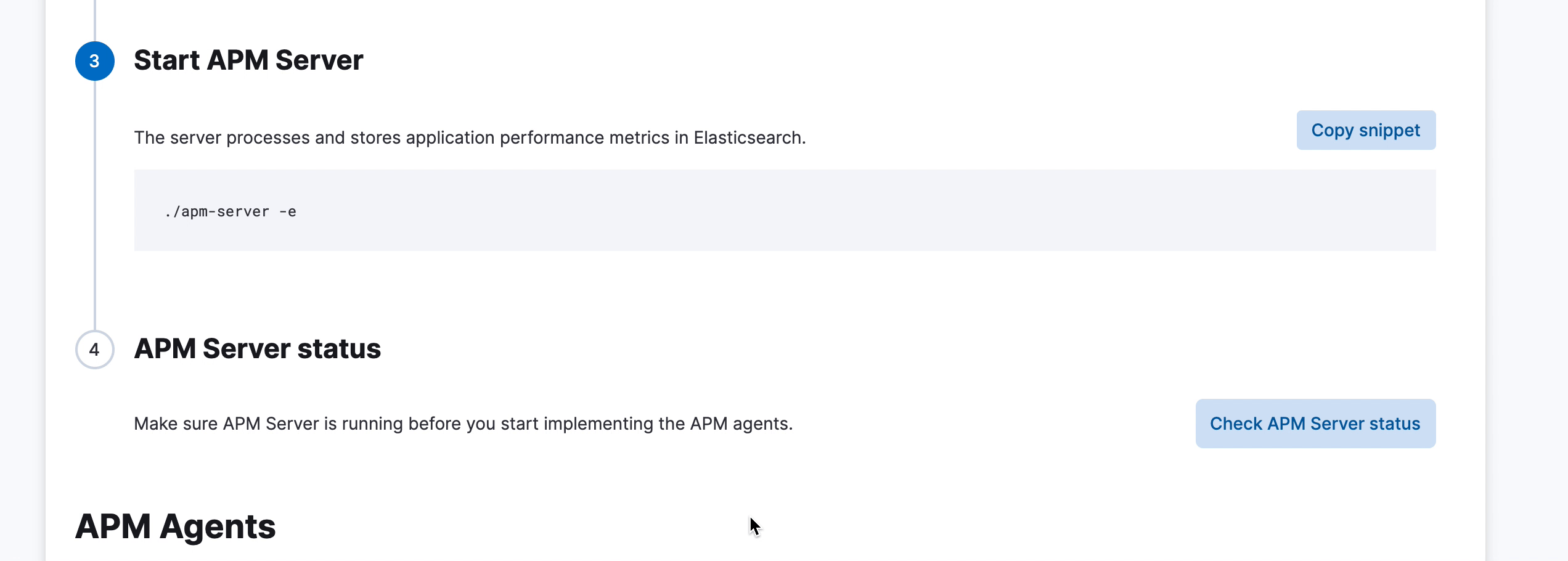 3 Start APM Server

The server processes and stores application performance metrics in Elasticsearch.

Copy snippet

./apm-server -e

4 APM Server status

Make sure APM Server is running before you start implementing the APM agents.

Check APM Server status

APM Agents